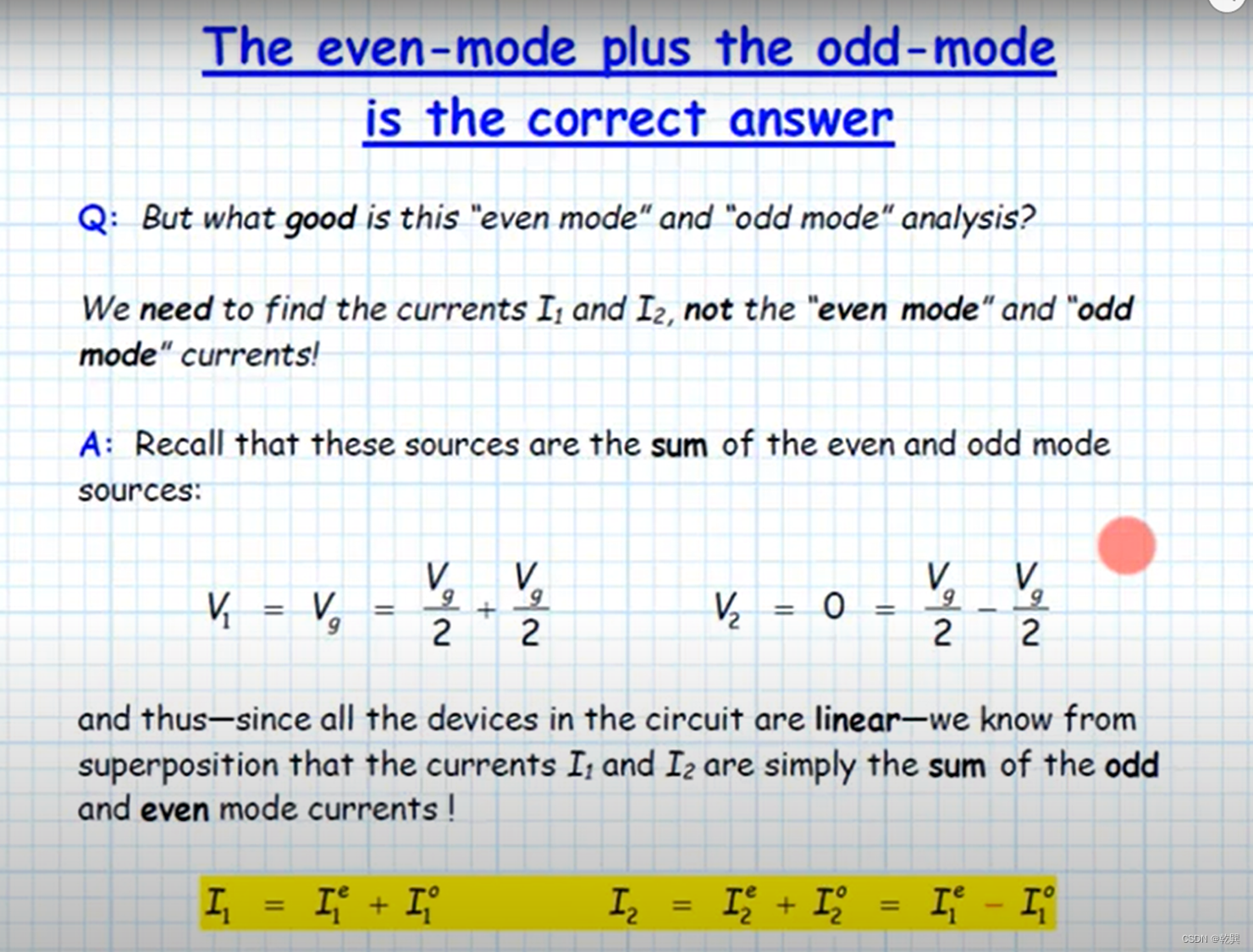 The even-mode plus the odd-mode is the correct answer

Q: But what good is this "even mode" and "odd mode" analysis?

We need to find the currents $I_1$ and $I_2$, not the "even mode" and "odd mode" currents!

A: Recall that these sources are the sum of the even and odd mode sources:

$V_1 = V_g = \frac{V_g}{2} + \frac{V_g}{2}$   $V_2 = 0 = \frac{V_g}{2} - \frac{V_g}{2}$

and thus—since all the devices in the circuit are linear—we know from superposition that the currents $I_1$ and $I_2$ are simply the sum of the odd and even mode currents !

$I_1 = I_1^e + I_1^o$   $I_2 = I_2^e + I_2^o = I_1^e - I_1^o$

CSDN @乾巽